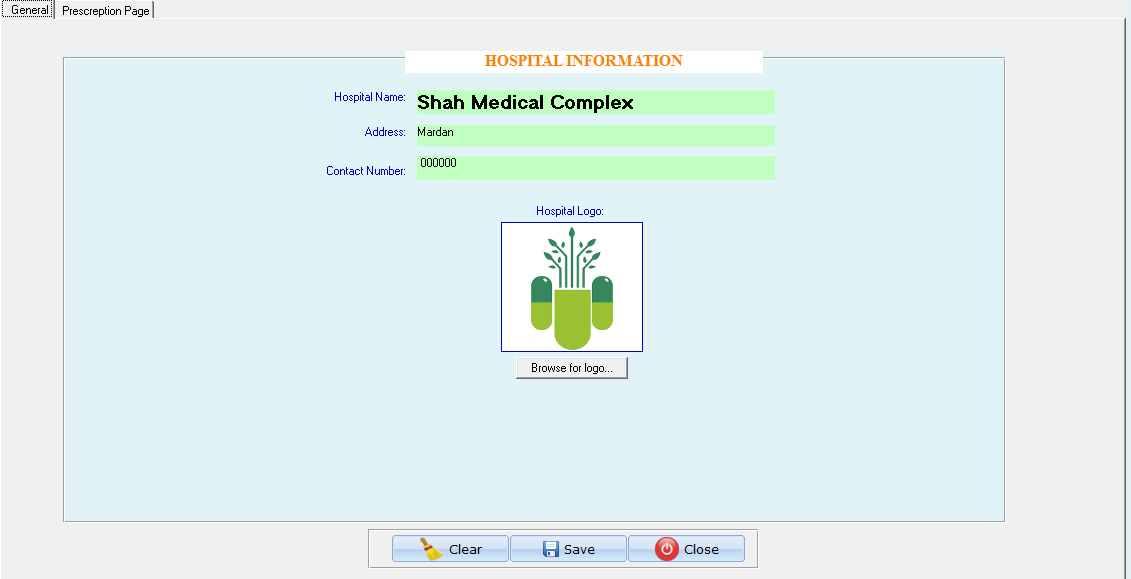 General
Prescreption Page

HOSPITAL INFORMATION

Hospital Name: Shah Medical Complex

Address: Mardan

Contact Number: 000000

Hospital Logo:

Browse for logo...

Clear
Save
Close